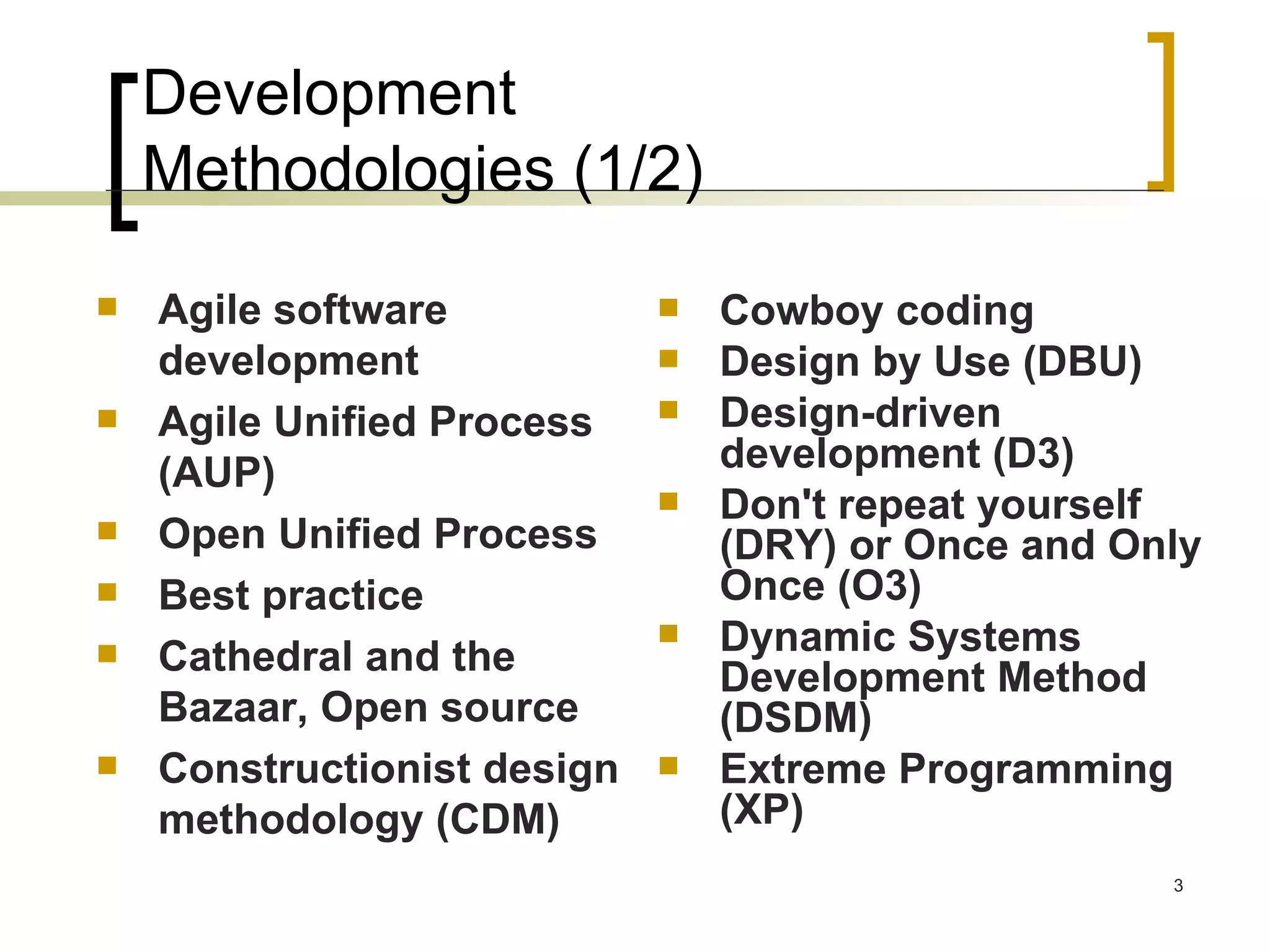 Development Methodologies (1/2)

- Agile software development
- Agile Unified Process (AUP)
- Open Unified Process
- Best practice
- Cathedral and the Bazaar, Open source
- Constructionist design methodology (CDM)

- Cowboy coding
- Design by Use (DBU)
- Design-driven development (D3)
- Don't repeat yourself (DRY) or Once and Only Once (O3)
- Dynamic Systems Development Method (DSDM)
- Extreme Programming (XP)

3